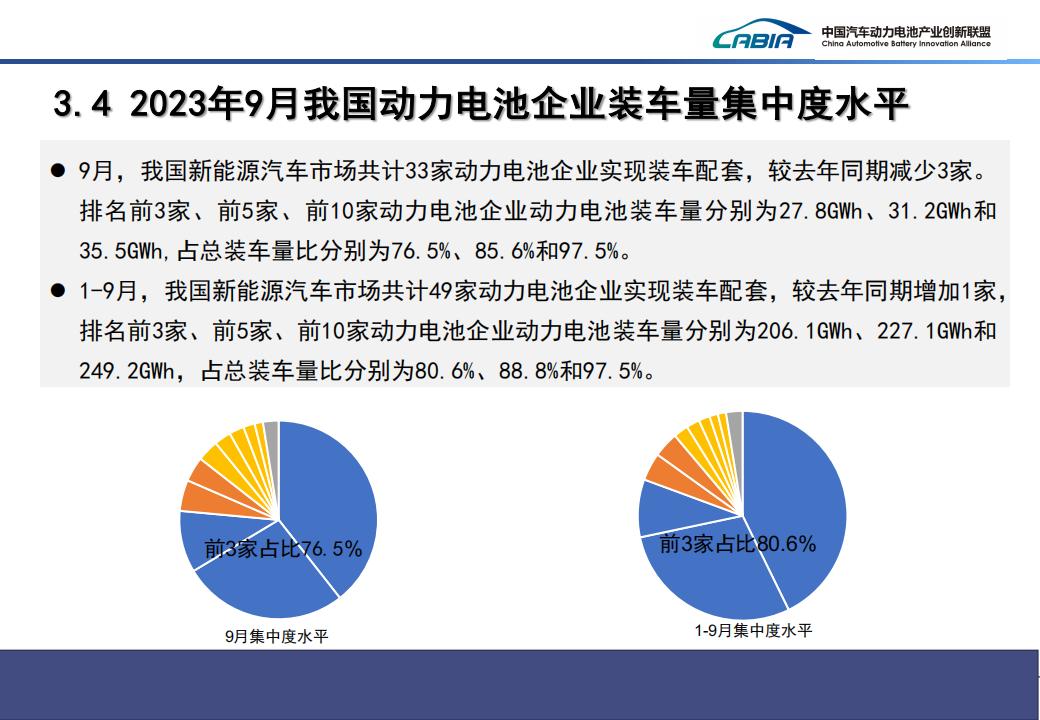 CABIA 中国汽车动力电池产业创新联盟 China Automotive Battery Innovation Alliance

3.4 2023年9月我国动力电池企业装车量集中度水平

● 9月，我国新能源汽车市场共计33家动力电池企业实现装车配套，较去年同期减少3家。排名前3家、前5家、前10家动力电池企业动力电池装车量分别为27.8GWh、31.2GWh和35.5GWh，占总装车量比分别为76.5%、85.6%和97.5%。

● 1-9月，我国新能源汽车市场共计49家动力电池企业实现装车配套，较去年同期增加1家，排名前3家、前5家、前10家动力电池企业动力电池装车量分别为206.1GWh、227.1GWh和249.2GWh，占总装车量比分别为80.6%、88.8%和97.5%。

前3家占比76.5%

9月集中度水平

前3家占比80.6%

1-9月集中度水平